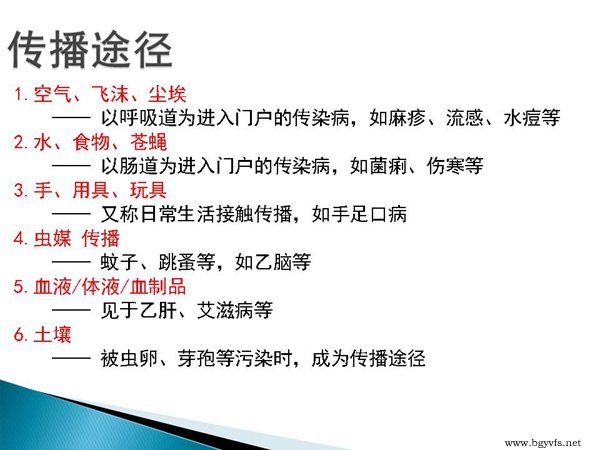 传播途径

1. 空气、飞沫、尘埃
—— 以呼吸道为进入门户的传染病，如麻疹、流感、水痘等

2. 水、食物、苍蝇
—— 以肠道为进入门户的传染病，如菌痢、伤寒等

3. 手、用具、玩具
—— 又称日常生活接触传播，如手足口病

4. 虫媒 传播
—— 蚊子、跳蚤等，如乙脑等

5. 血液/体液/血制品
—— 见于乙肝、艾滋病等

6. 土壤
—— 被虫卵、芽孢等污染时，成为传播途径

www.bgyvfs.net